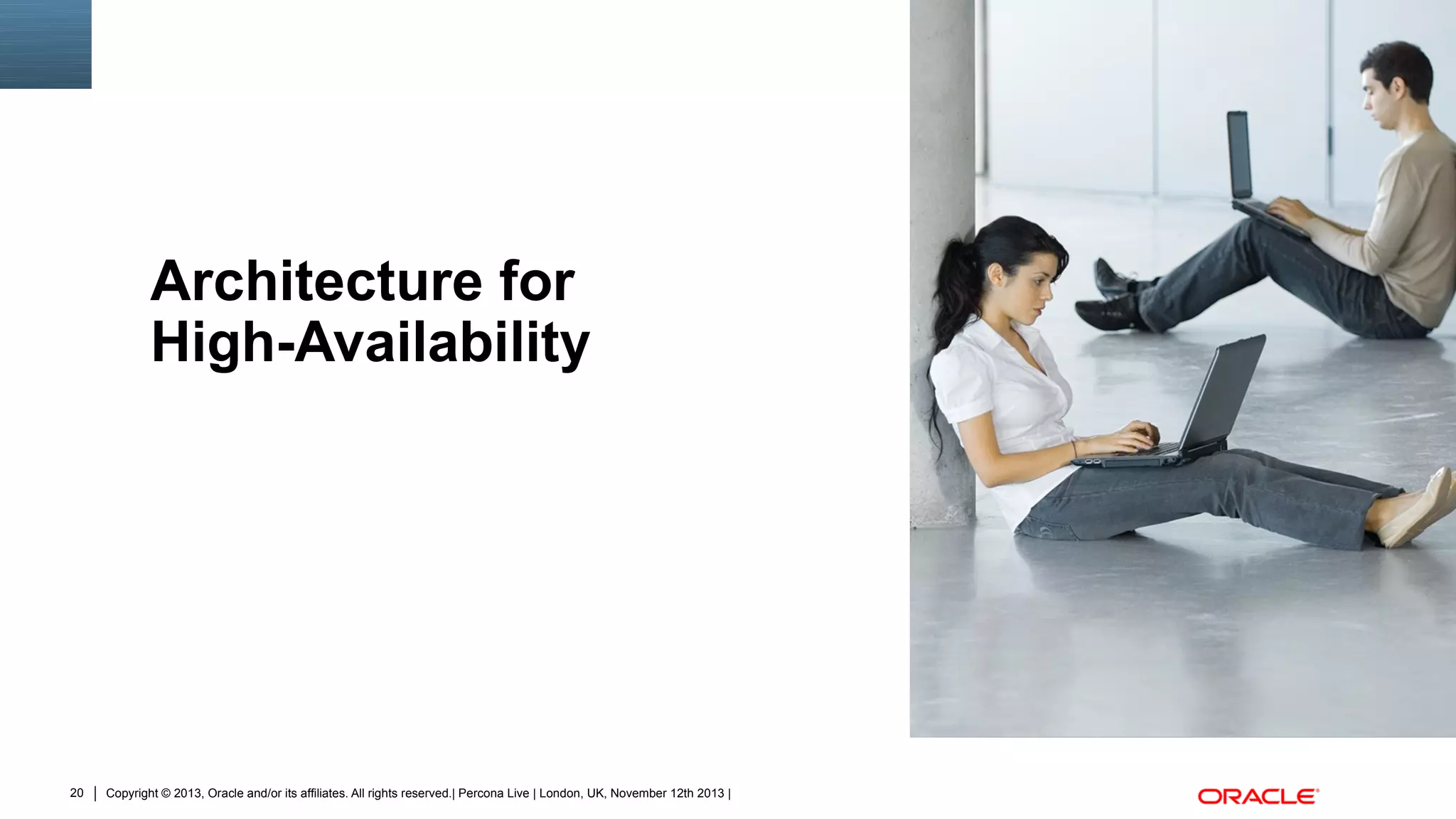 Architecture for High-Availability

20 | Copyright © 2013, Oracle and/or its affiliates. All rights reserved.| Percona Live | London, UK, November 12th 2013 |

ORACLE